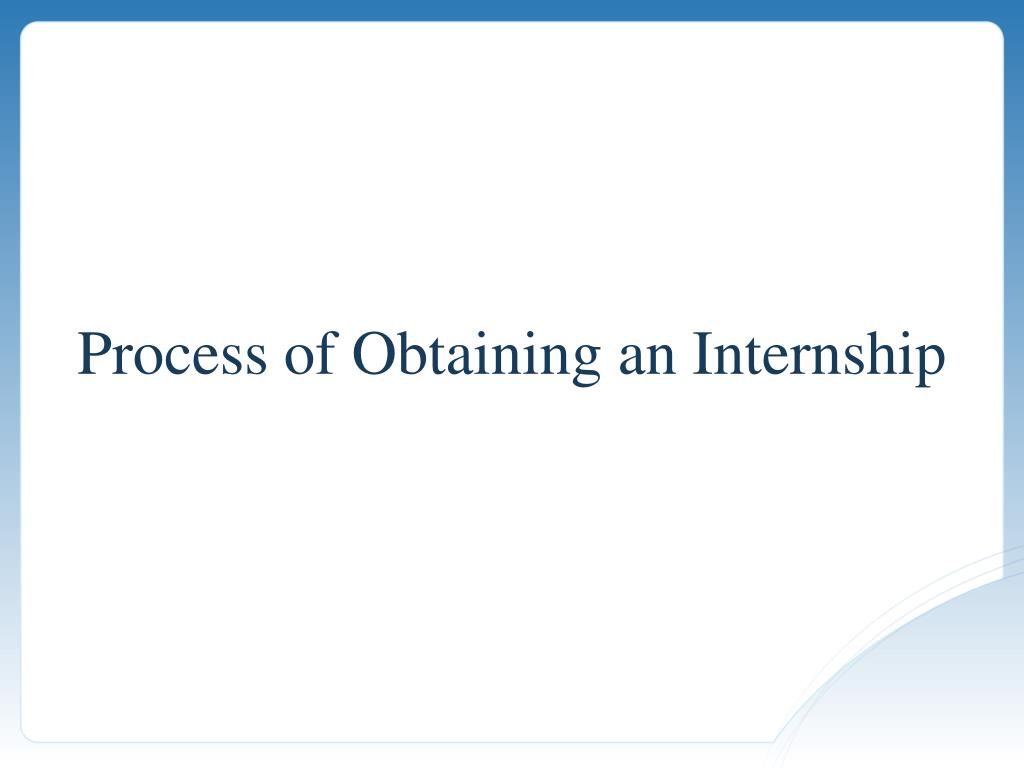 Process of Obtaining an Internship